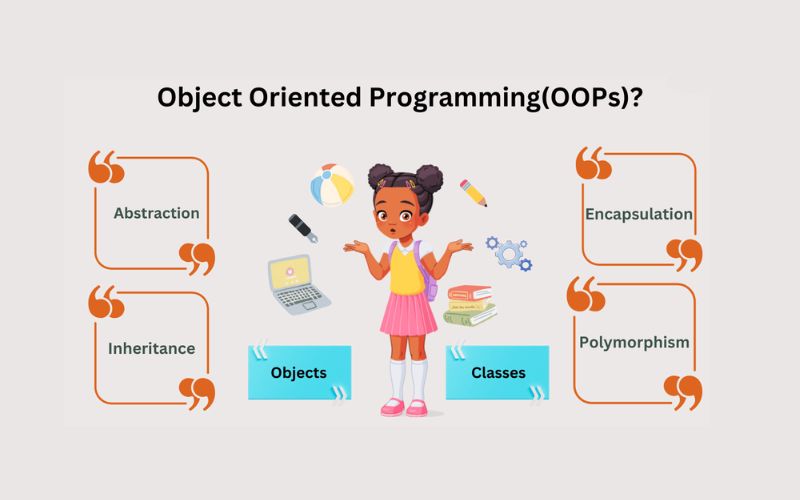 Object Oriented Programming(OOPs)?

Abstraction

Inheritance

Objects

Classes

Encapsulation

Polymorphism